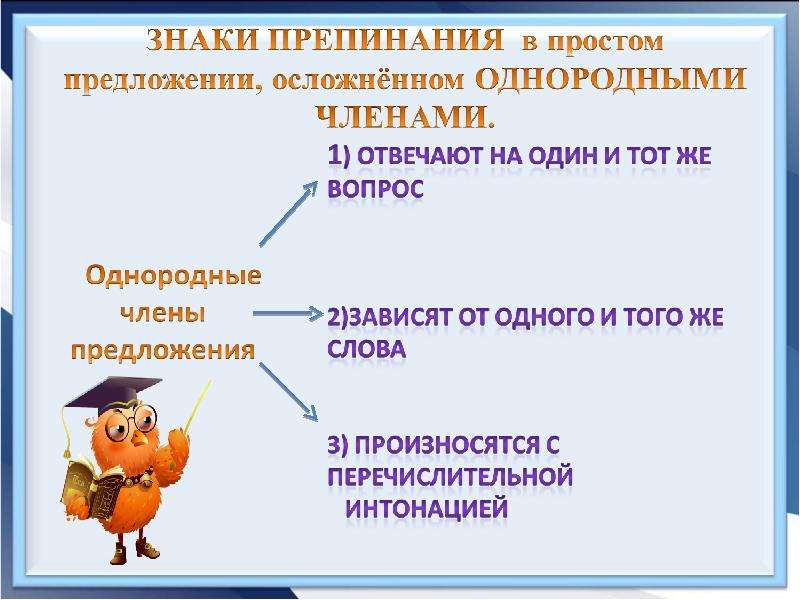 ЗНАКИ ПРЕПИНАНИЯ в простом предложении, осложнённом ОДНОРОДНЫМИ ЧЛЕНАМИ.

Однородные члены предложения

1) ОТВЕЧАЮТ НА ОДИН И ТОТ ЖЕ ВОПРОС

2)ЗАВИСЯТ ОТ ОДНОГО И ТОГО ЖЕ СЛОВА

3) ПРОИЗНОСЯТСЯ С ПЕРЕЧИСЛИТЕЛЬНОЙ ИНТОНАЦИЕЙ